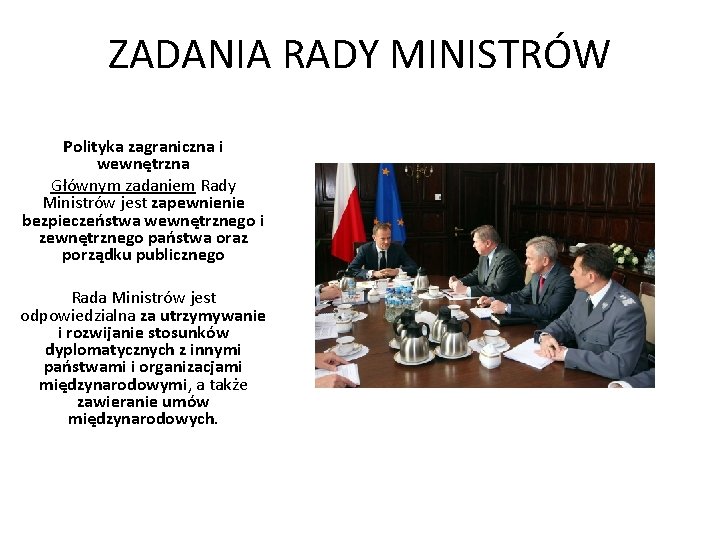 ZADANIA RADY MINISTRÓW

Polityka zagraniczna i wewnętrzna

Głównym zadaniem Rady Ministrów jest zapewnienie bezpieczeństwa wewnętrznego i zewnętrznego państwa oraz porządku publicznego

Rada Ministrów jest odpowiedzialna za utrzymywanie i rozwijanie stosunków dyplomatycznych z innymi państwami i organizacjami międzynarodowymi, a także zawieranie umów międzynarodowych.